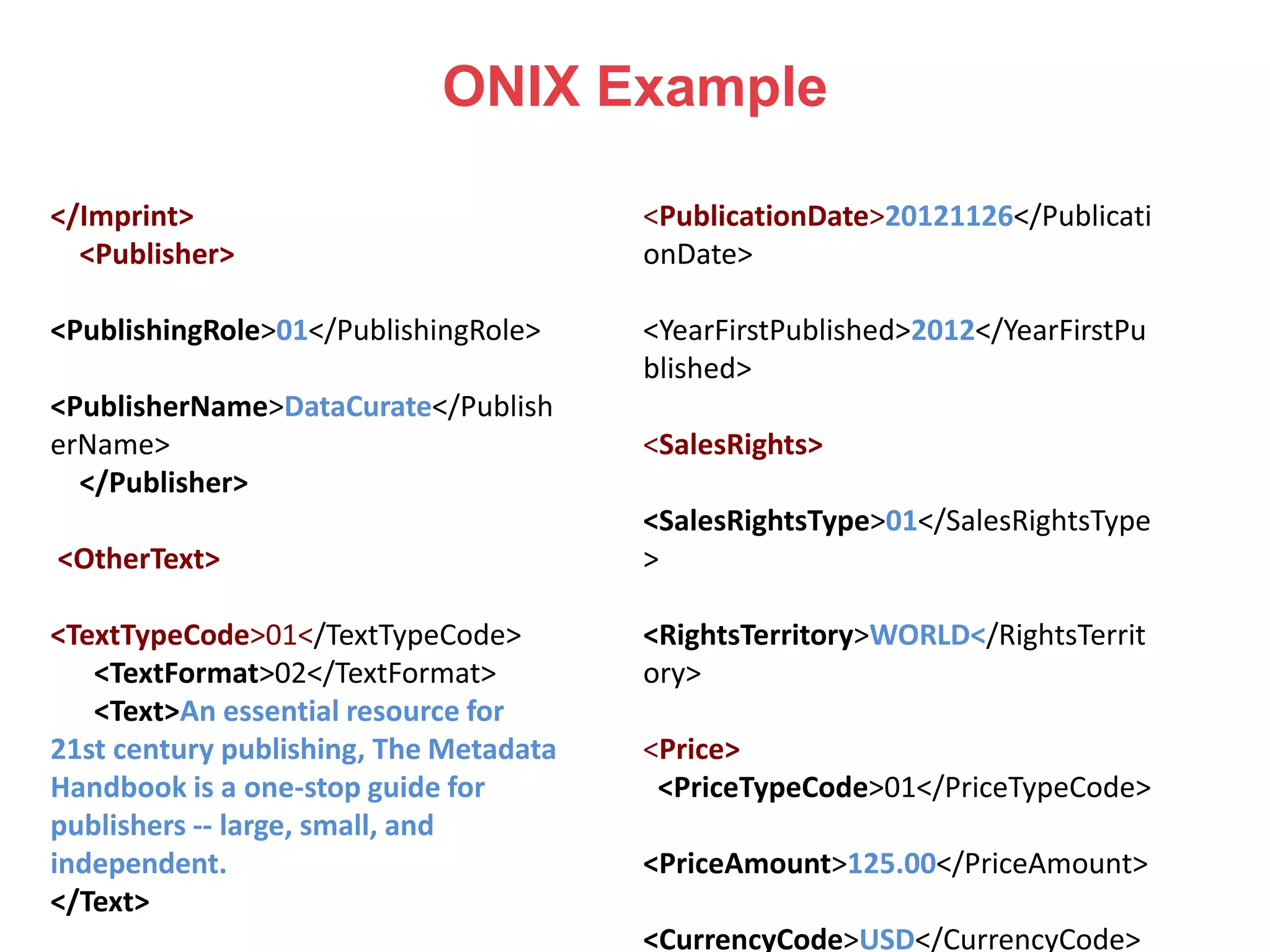 ONIX Example

</Imprint>
<Publisher>

<PublishingRole>01</PublishingRole>

<PublisherName>DataCurate</PublisherName>
</Publisher>

<OtherText>

<TextTypeCode>01</TextTypeCode>
<TextFormat>02</TextFormat>
<Text>An essential resource for 21st century publishing, The Metadata Handbook is a one-stop guide for publishers -- large, small, and independent.
</Text>

<PublicationDate>20121126</PublicationDate>

<YearFirstPublished>2012</YearFirstPublished>

<SalesRights>

<SalesRightsType>01</SalesRightsType>

<RightsTerritory>WORLD</RightsTerritory>

<Price>
<PriceTypeCode>01</PriceTypeCode>

<PriceAmount>125.00</PriceAmount>

<CurrencyCode>USD</CurrencyCode>